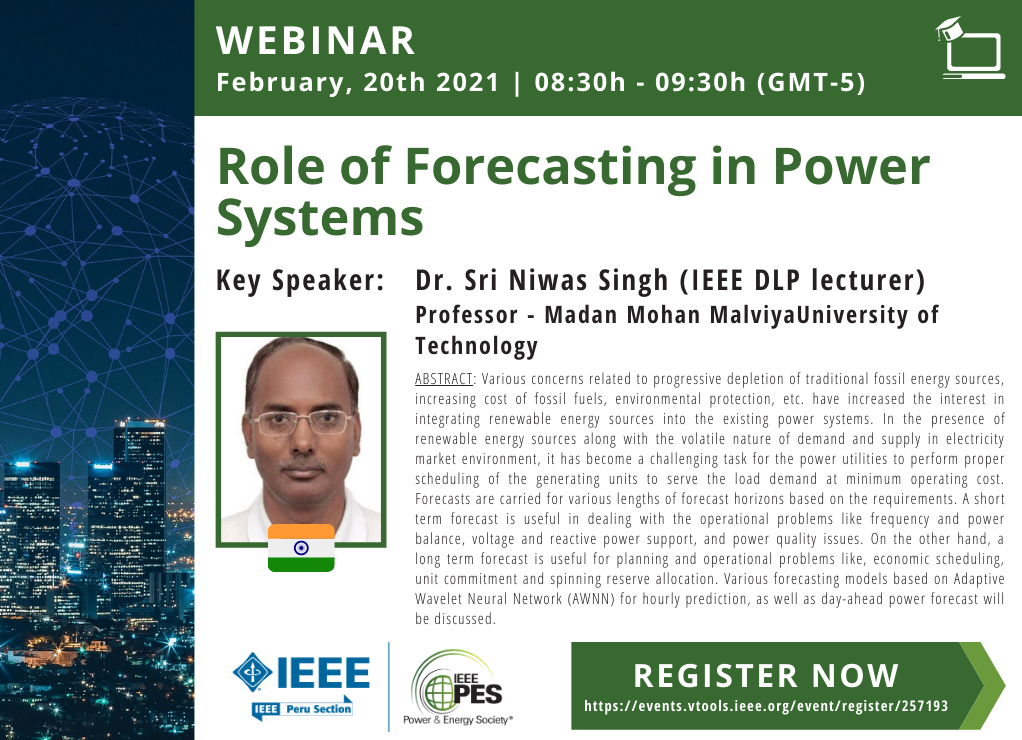 WEBINAR
February, 20th 2021 | 08:30h - 09:30h (GMT-5)

Role of Forecasting in Power Systems

Key Speaker: Dr. Sri Niwas Singh (IEEE DLP lecturer)
Professor - Madan Mohan MalviyaUniversity of Technology

ABSTRACT: Various concerns related to progressive depletion of traditional fossil energy sources, increasing cost of fossil fuels, environmental protection, etc. have increased the interest in integrating renewable energy sources into the existing power systems. In the presence of renewable energy sources along with the volatile nature of demand and supply in electricity market environment, it has become a challenging task for the power utilities to perform proper scheduling of the generating units to serve the load demand at minimum operating cost. Forecasts are carried for various lengths of forecast horizons based on the requirements. A short term forecast is useful in dealing with the operational problems like frequency and power balance, voltage and reactive power support, and power quality issues. On the other hand, a long term forecast is useful for planning and operational problems like, economic scheduling, unit commitment and spinning reserve allocation. Various forecasting models based on Adaptive Wavelet Neural Network (AWNN) for hourly prediction, as well as day-ahead power forecast will be discussed.

IEEE
IEEE Peru Section

IEEE PES
Power & Energy Society®

REGISTER NOW
https://events.vtools.ieee.org/event/register/257193